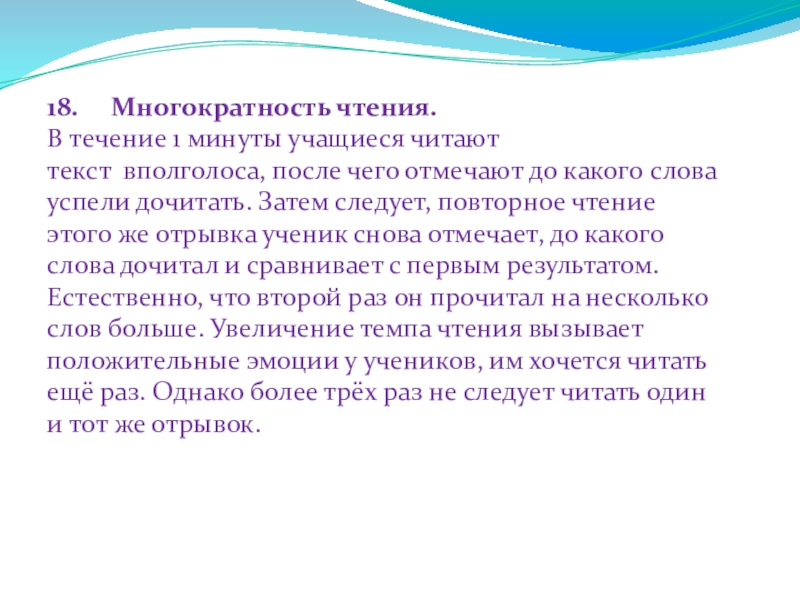 18. Многократность чтения.
В течение 1 минуты учащиеся читают текст вполголоса, после чего отмечают до какого слова успели дочитать. Затем следует, повторное чтение этого же отрывка ученик снова отмечает, до какого слова дочитал и сравнивает с первым результатом. Естественно, что второй раз он прочитал на несколько слов больше. Увеличение темпа чтения вызывает положительные эмоции у учеников, им хочется читать ещё раз. Однако более трёх раз не следует читать один и тот же отрывок.